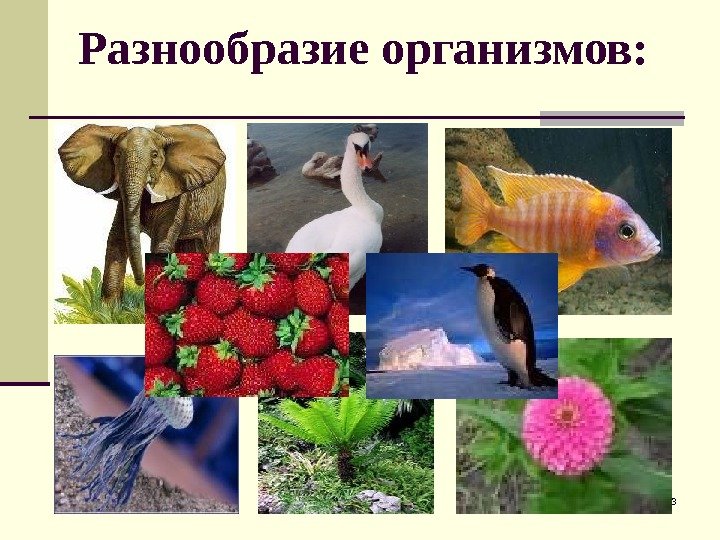 Разнообразие организмов:

3